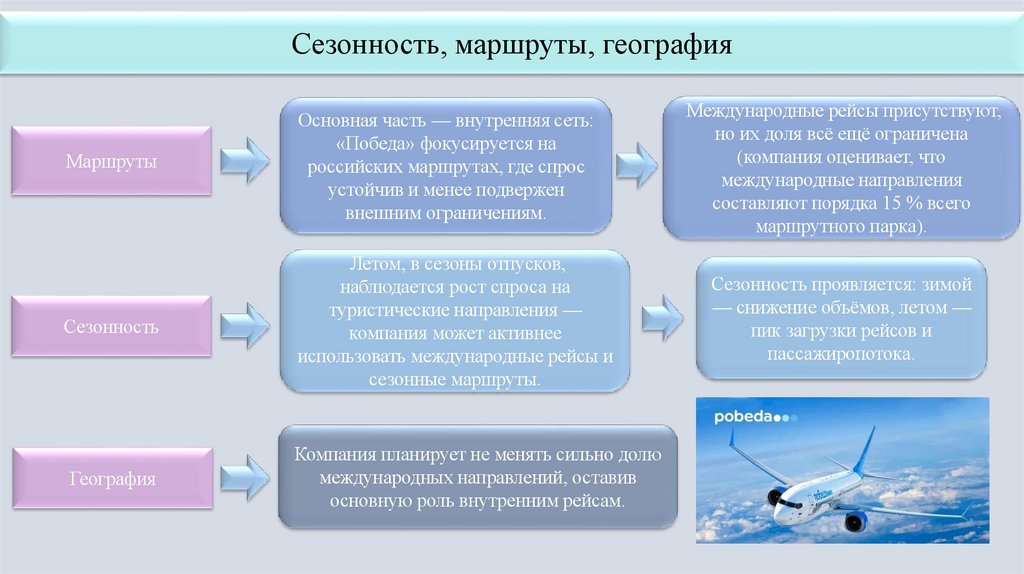 Сезонность, маршруты, география

Маршруты

Основная часть — внутренняя сеть: «Победа» фокусируется на российских маршрутах, где спрос устойчив и менее подвержен внешним ограничениям.

Международные рейсы присутствуют, но их доля всё ещё ограничена (компания оценивает, что международные направления составляют порядка 15 % всего маршрутного парка).

Сезонность

Летом, в сезоны отпусков, наблюдается рост спроса на туристические направления — компания может активнее использовать международные рейсы и сезонные маршруты.

Сезонность проявляется: зимой — снижение объёмов, летом — пик загрузки рейсов и пассажиропотока.

География

Компания планирует не менять сильно долю международных направлений, оставив основную роль внутренним рейсам.

pobeda

pobeda